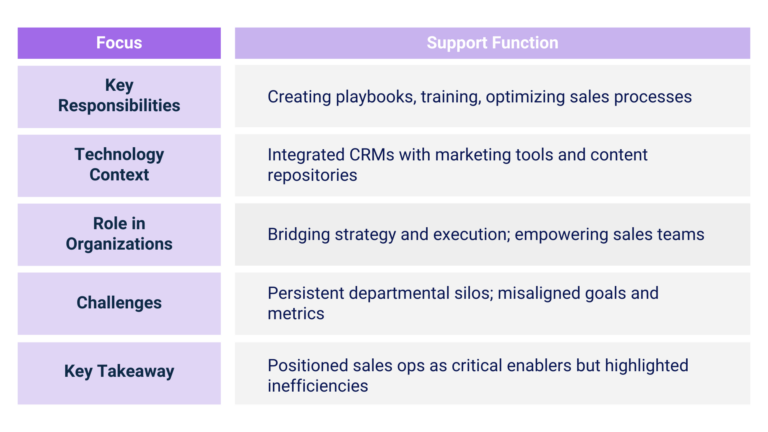 | Focus | Support Function |
|---|---|
| Key Responsibilities | Creating playbooks, training, optimizing sales processes |
| Technology Context | Integrated CRMs with marketing tools and content repositories |
| Role in Organizations | Bridging strategy and execution; empowering sales teams |
| Challenges | Persistent departmental silos; misaligned goals and metrics |
| Key Takeaway | Positioned sales ops as critical enablers but highlighted inefficiencies |